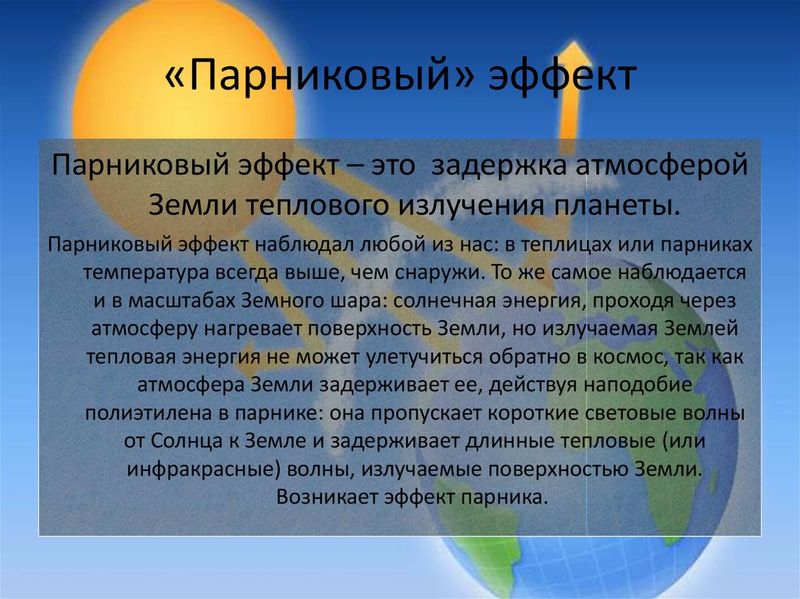 «Парниковый» эффект

Парниковый эффект – это задержка атмосферой Земли теплового излучения планеты.

Парниковый эффект наблюдал любой из нас: в теплицах или парниках температура всегда выше, чем снаружи. То же самое наблюдается и в масштабах Земного шара: солнечная энергия, проходя через атмосферу нагревает поверхность Земли, но излучаемая Землей тепловая энергия не может улетучиться обратно в космос, так как атмосфера Земли задерживает ее, действуя наподобие полиэтилена в парнике: она пропускает короткие световые волны от Солнца к Земле и задерживает длинные тепловые (или инфракрасные) волны, излучаемые поверхностью Земли. Возникает эффект парника.